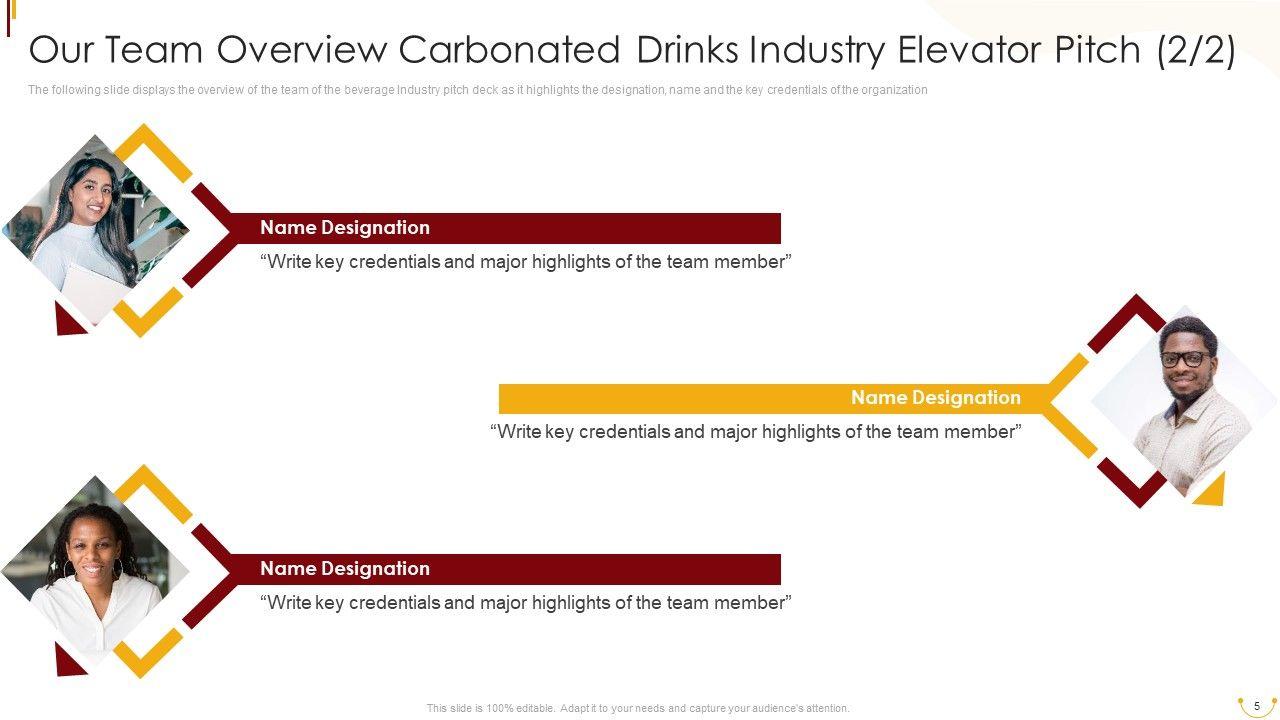 Our Team Overview Carbonated Drinks Industry Elevator Pitch (2/2)

The following slide displays the overview of the team of the beverage Industry pitch deck as it highlights the designation, name and the key credentials of the organization

Name Designation

“Write key credentials and major highlights of the team member”

Name Designation

“Write key credentials and major highlights of the team member”

Name Designation

“Write key credentials and major highlights of the team member”

This slide is 100% editable. Adapt it to your needs and capture your audience's attention.

5